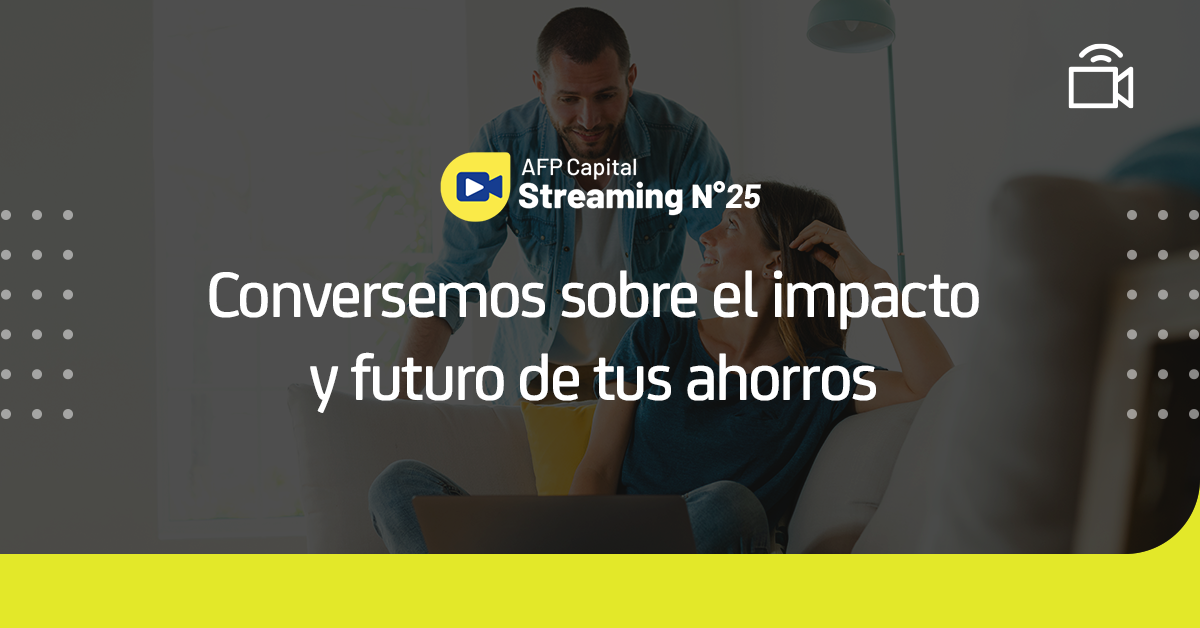 AFP Capital
Streaming N°25

Conversemos sobre el impacto y futuro de tus ahorros